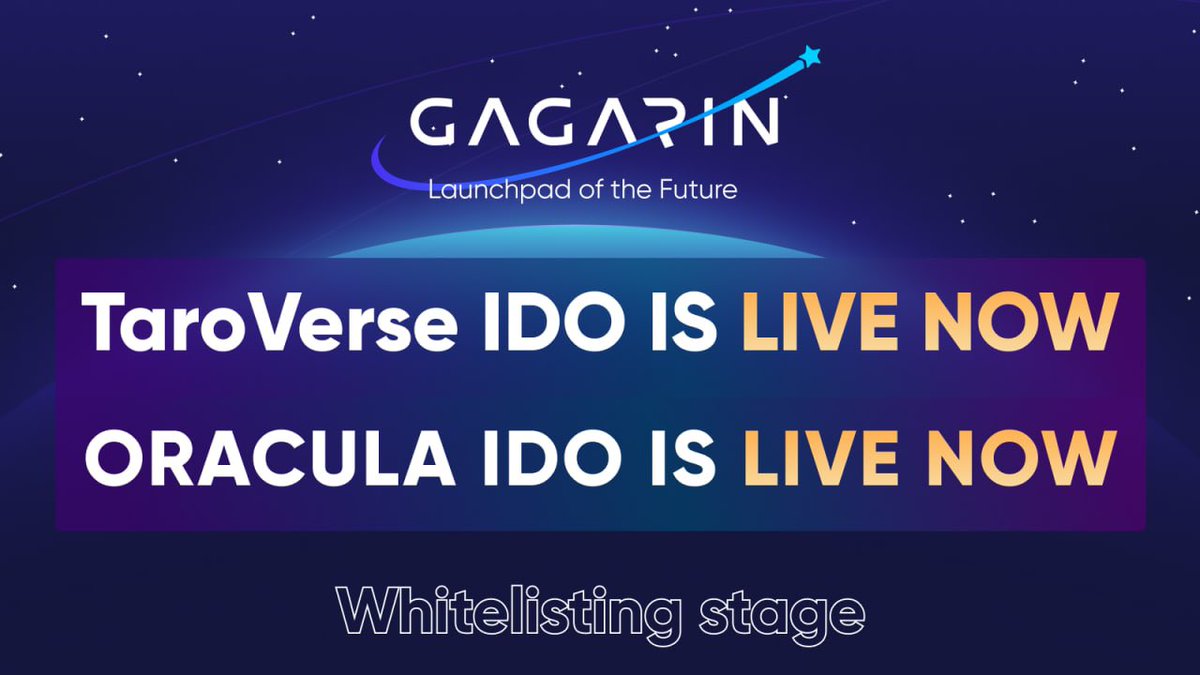 GAGARIN
Launchpad of the Future

TaroVerse IDO IS LIVE NOW
ORACULA IDO IS LIVE NOW

Whitelisting stage